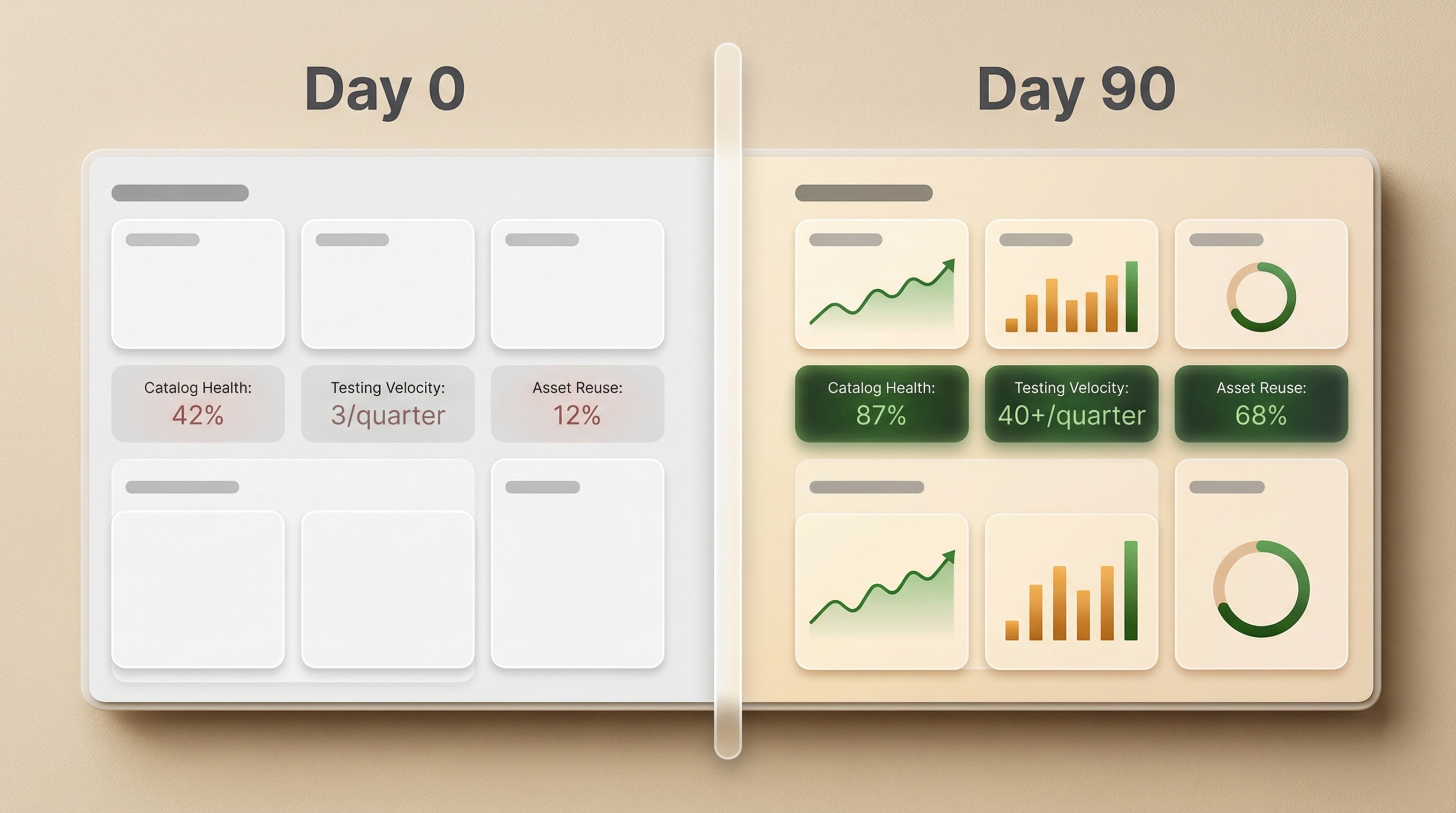 Day 0

Catalog Health:
42%

Testing Velocity:
3/quarter

Asset Reuse:
12%

Day 90

Catalog Health:
87%

Testing Velocity:
40+/quarter

Asset Reuse:
68%